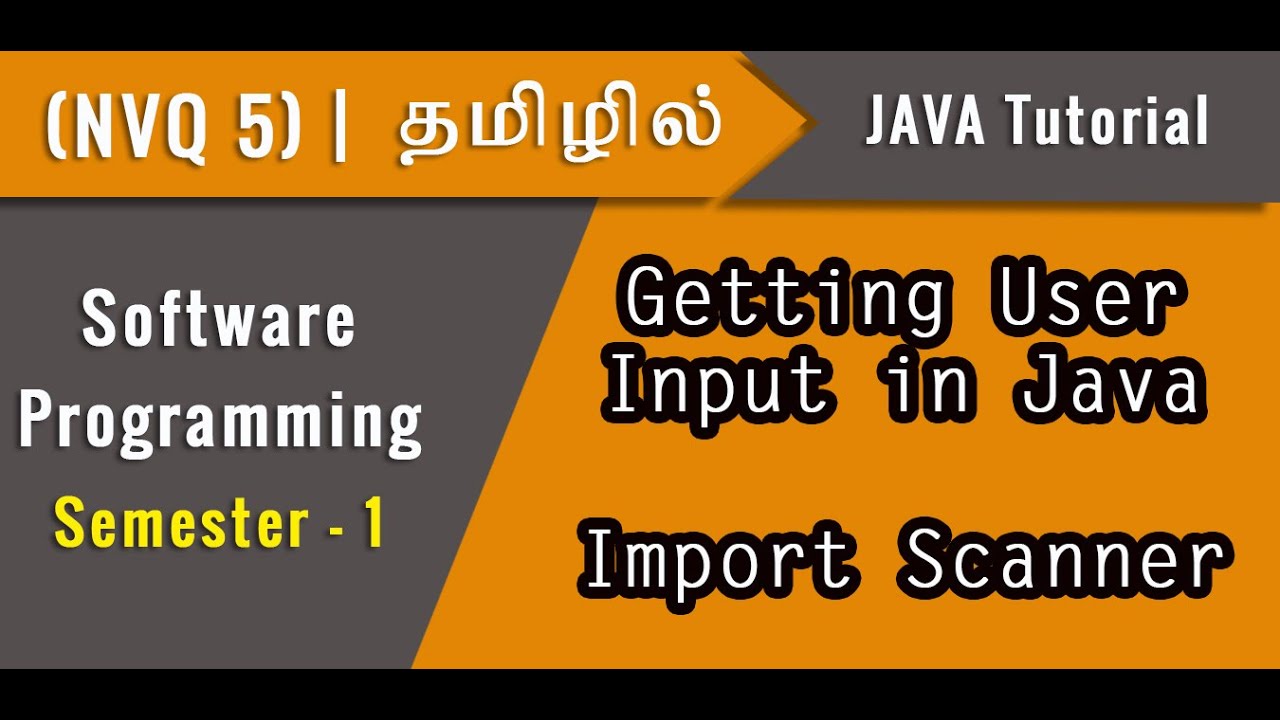 (NVQ 5) | தமிழில்

JAVA Tutorial

Software Programming

Semester - 1

Getting User Input in Java

Import Scanner